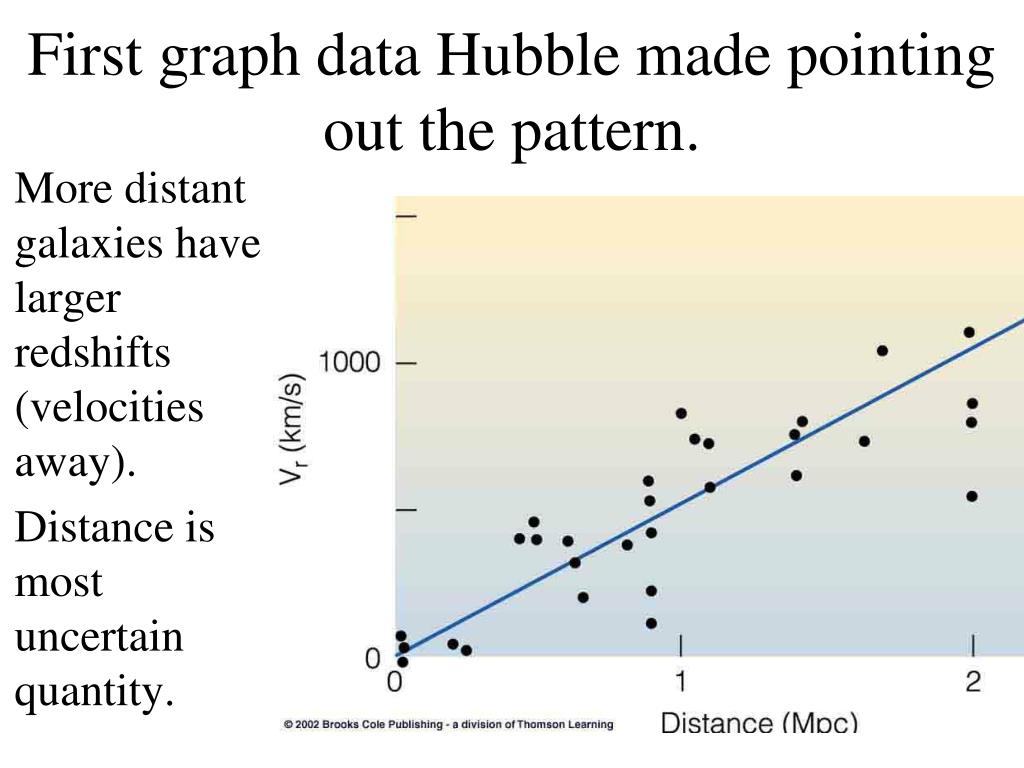 First graph data Hubble made pointing out the pattern.

More distant galaxies have larger redshifts (velocities away).

Distance is most uncertain quantity.

$V_r$ (km/s)

1000

0

0

1

2

Distance (Mpc)

© 2002 Brooks Cole Publishing - a division of Thomson Learning